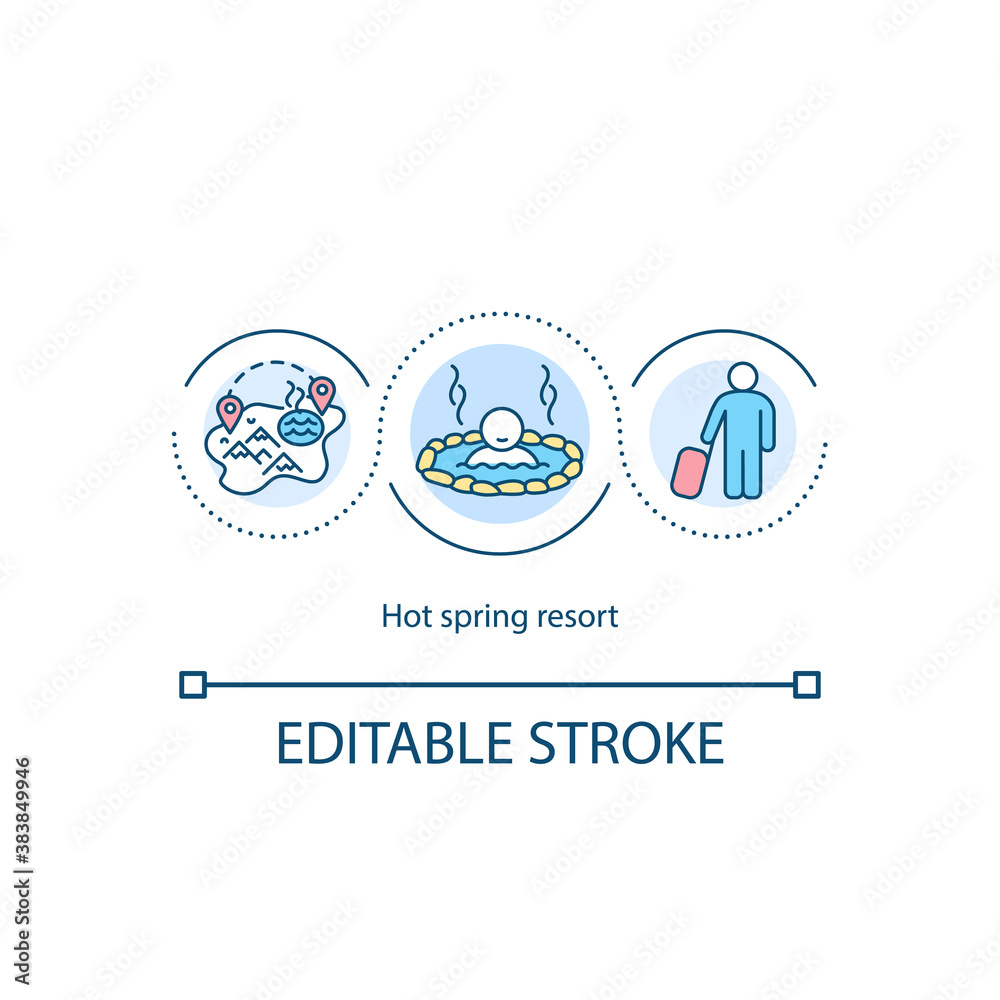 Hot spring resort

EDITABLE STROKE

Adobe Stock | #383849946